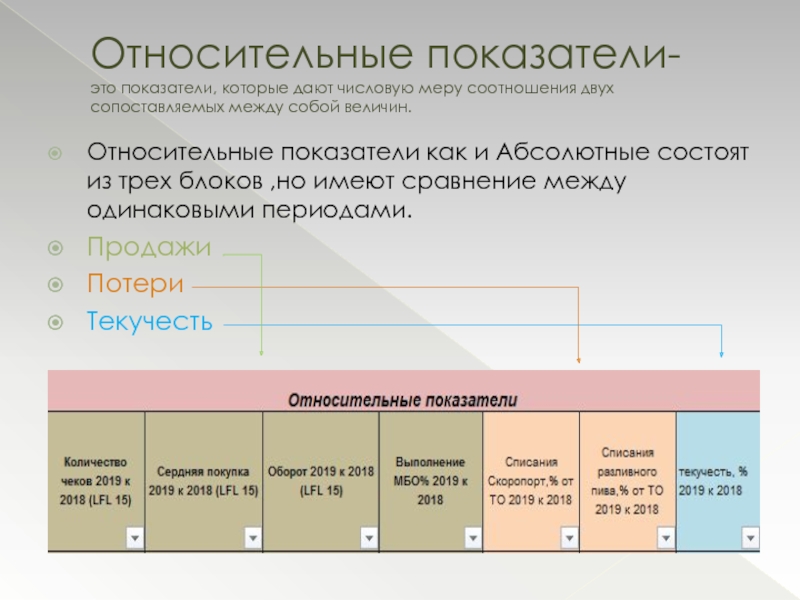 Относительные показатели-
это показатели, которые дают числовую меру соотношения двух сопоставляемых между собой величин.

Относительные показатели как и Абсолютные состоят из трех блоков ,но имеют сравнение между одинаковыми периодами.

Продажи

Потери

Текучесть

| Относительные показатели | | | | | | |
|---|---|---|---|---|---|---|
| Количество чеков 2019 к 2018 (LFL 15) | Сердняя покупка 2019 к 2018 (LFL 15) | Оборот 2019 к 2018 (LFL 15) | Выполнение МБО% 2019 к 2018 | Списания Скоропорт,% от ТО 2019 к 2018 | Списания разливного пива,% от ТО 2019 к 2018 | текучесть, % 2019 к 2018 |